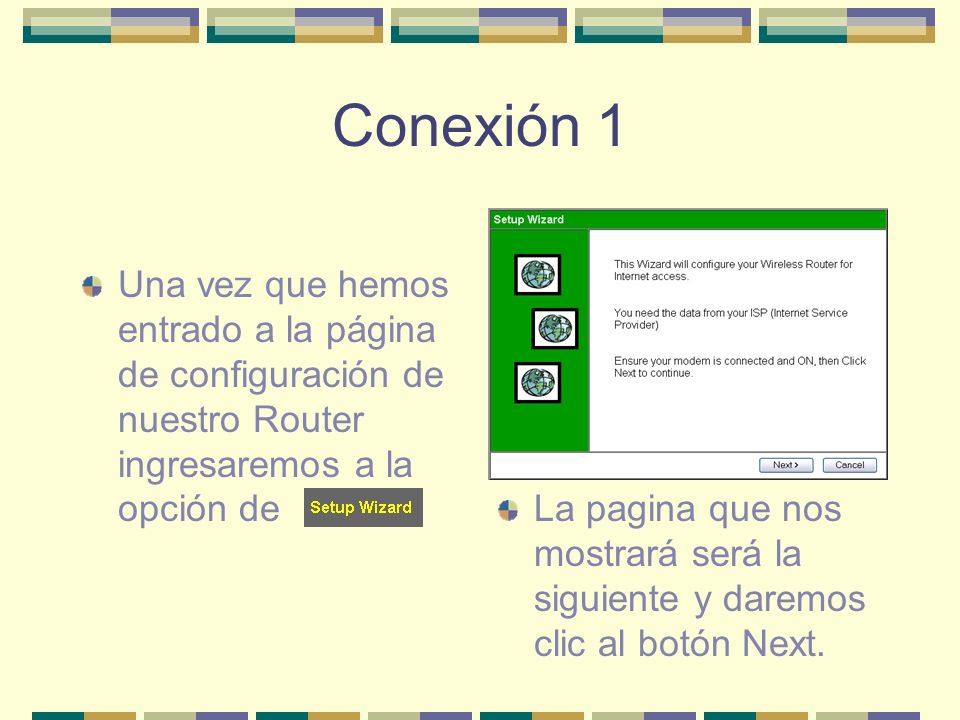 Conexión 1

Una vez que hemos entrado a la página de configuración de nuestro Router ingresaremos a la opción de Setup Wizard

Setup Wizard

This Wizard will configure your Wireless Router for Internet access.

You need the data from your ISP (Internet Service Provider)

Ensure your modem is connected and ON, then Click Next to continue.

Next >

Cancel

La pagina que nos mostrará será la siguiente y daremos clic al botón Next.